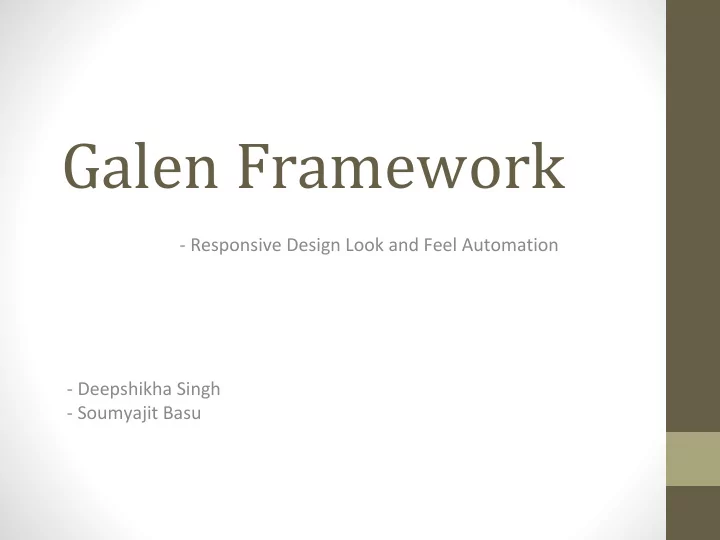 Galen Framework

- Responsive Design Look and Feel Automation

- Deepshikha Singh
- Soumyajit Basu